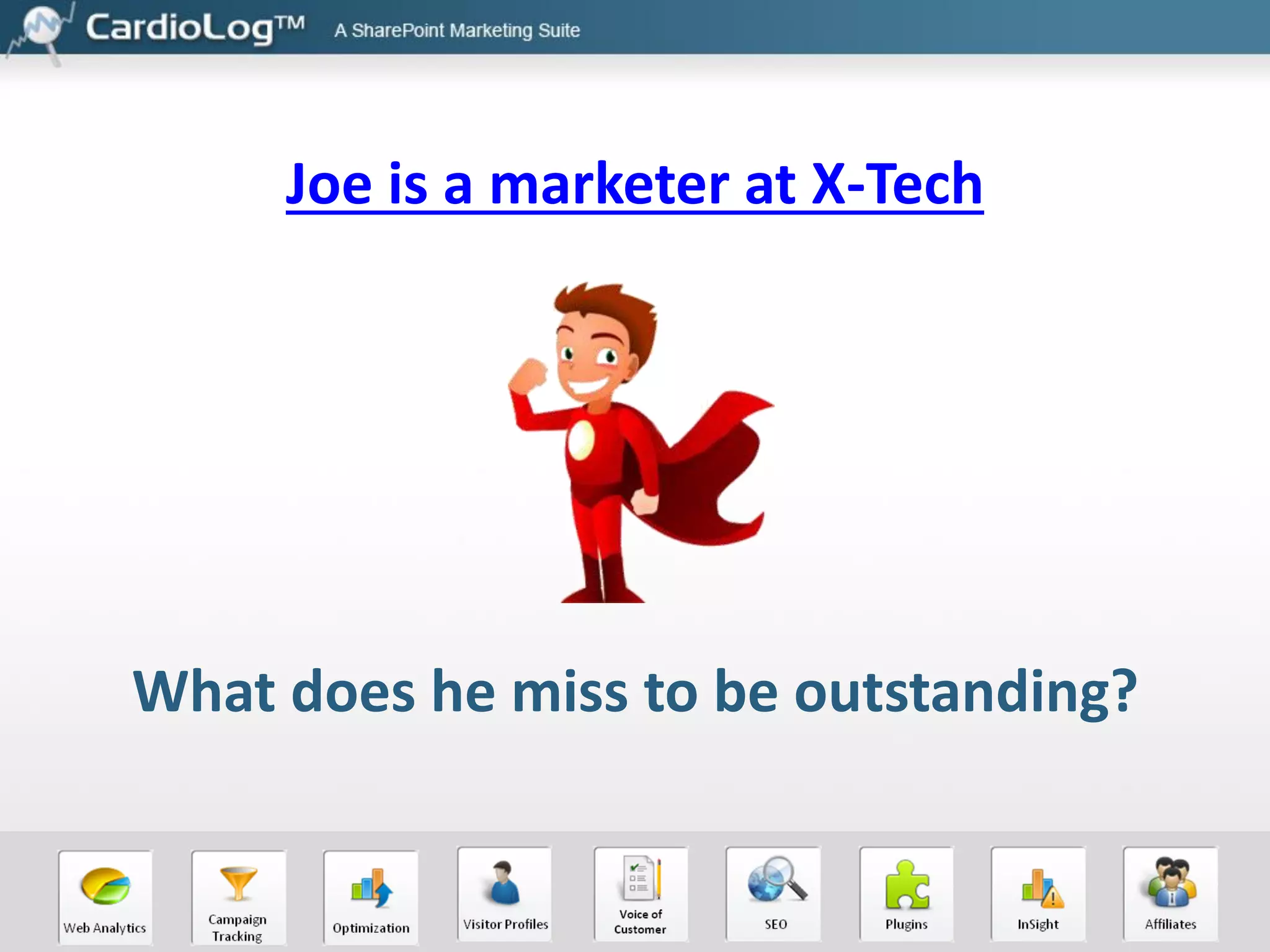 CardioLog™ A SharePoint Marketing Suite

Joe is a marketer at X-Tech

What does he miss to be outstanding?

Web Analytics

Campaign Tracking

Optimization

Visitor Profiles

Voice of Customer

SEO

Plugins

InSight

Affiliates